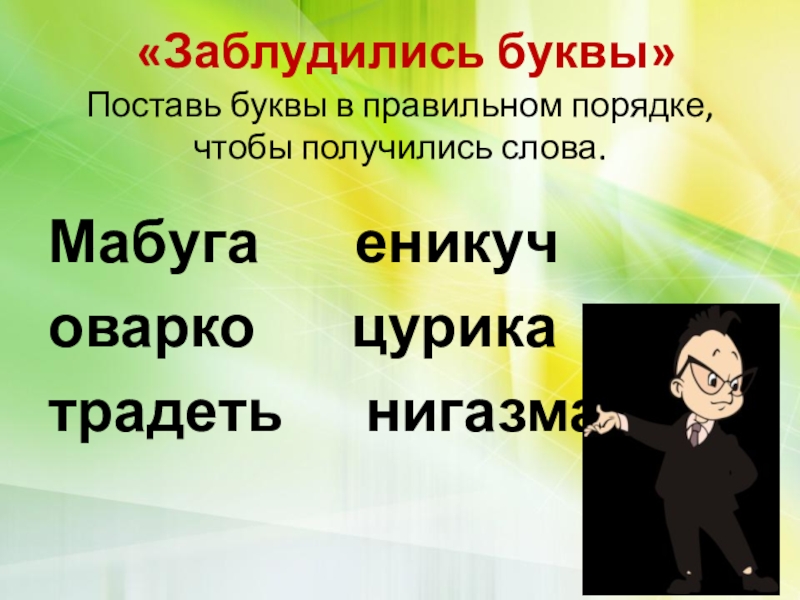 «Заблудились буквы»

Поставь буквы в правильном порядке, чтобы получились слова.

Мабуга еникуч

оварко цурика

традеть нигазма